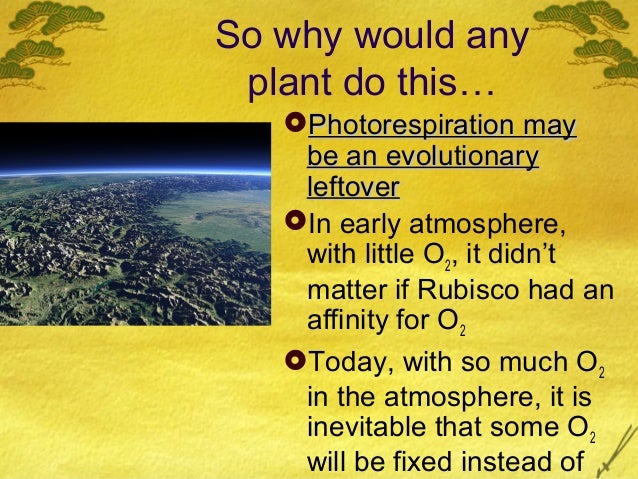 So why would any plant do this…

Photorespiration may be an evolutionary leftover

In early atmosphere, with little $O_2$, it didn't matter if Rubisco had an affinity for $O_2$

Today, with so much $O_2$ in the atmosphere, it is inevitable that some $O_2$ will be fixed instead of